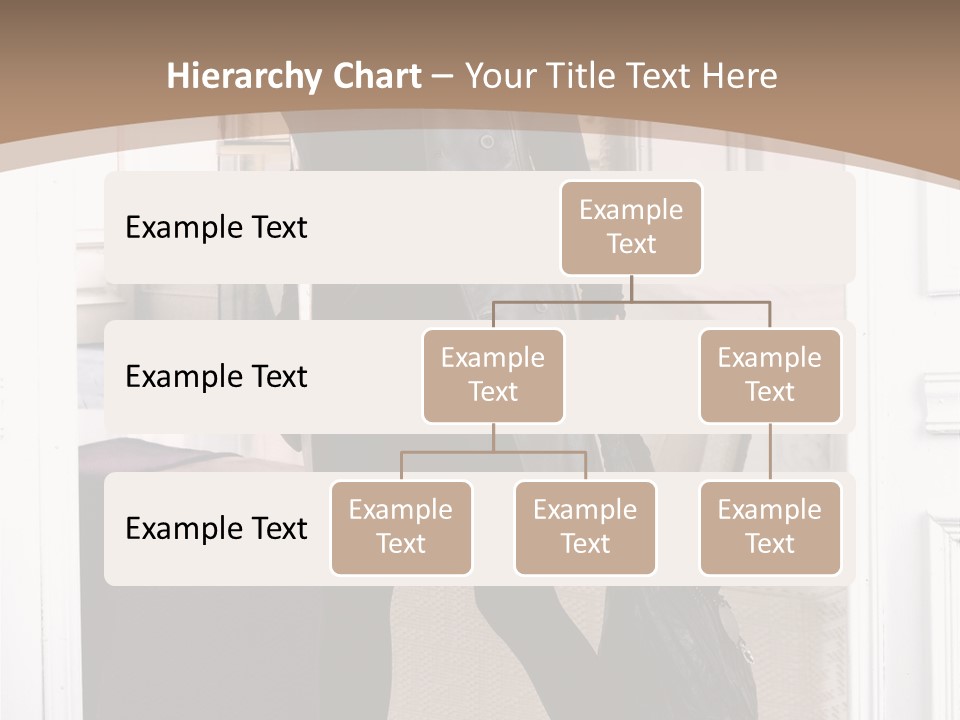 Hierarchy Chart – Your Title Text Here

Example Text

Example Text

Example Text

Example Text

Example Text

Example Text

Example Text

Example Text

Example Text